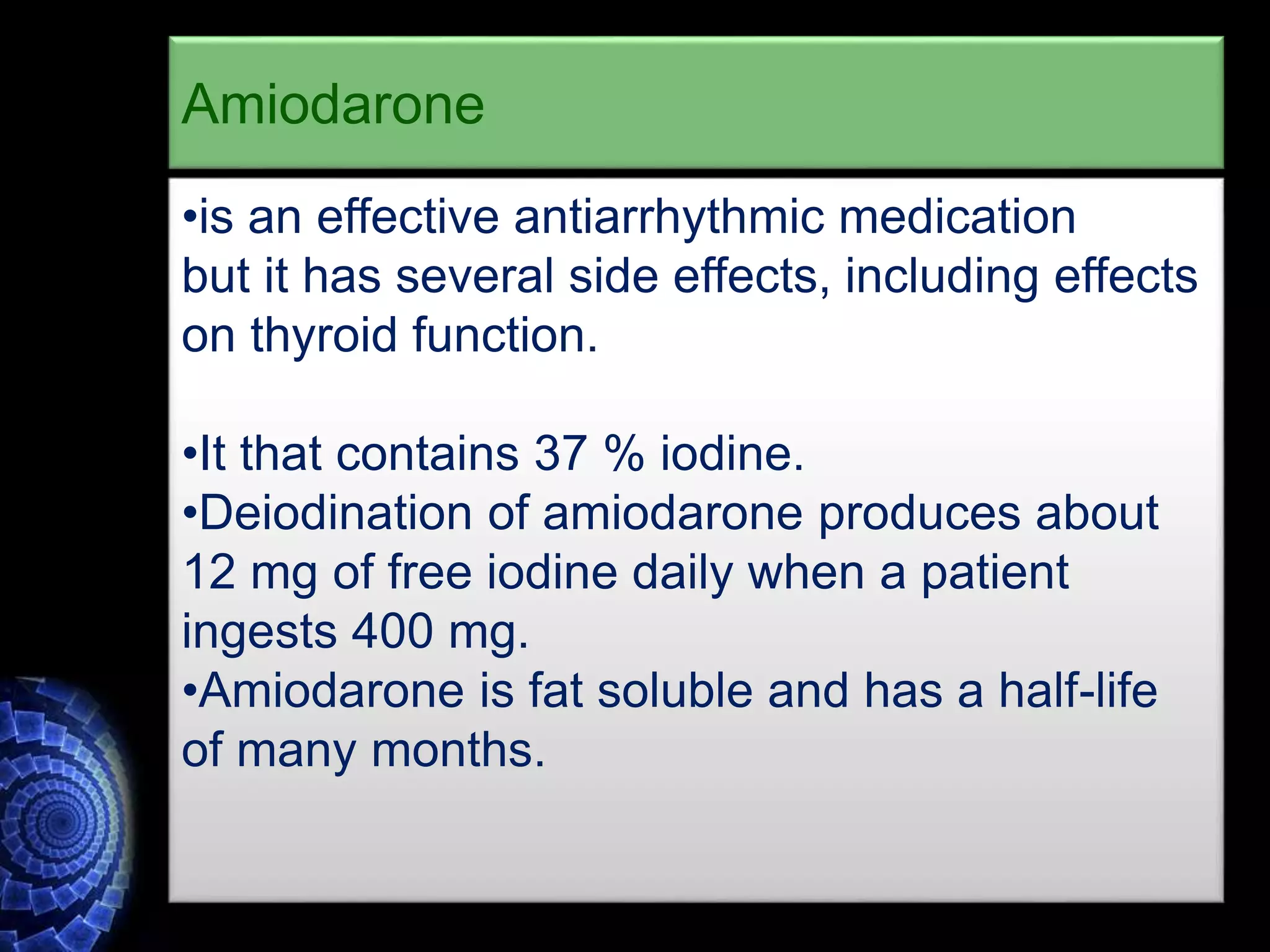 Amiodarone

•is an effective antiarrhythmic medication but it has several side effects, including effects on thyroid function.

•It that contains 37 % iodine.
•Deiodination of amiodarone produces about 12 mg of free iodine daily when a patient ingests 400 mg.
•Amiodarone is fat soluble and has a half-life of many months.